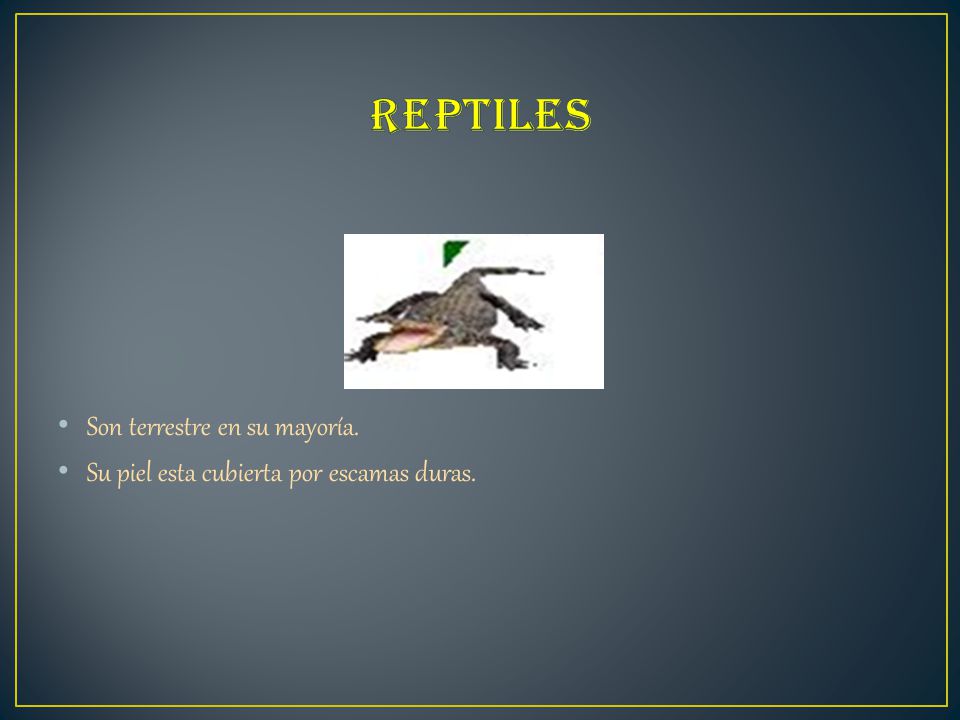 REPTILES

• Son terrestre en su mayoría.
• Su piel esta cubierta por escamas duras.